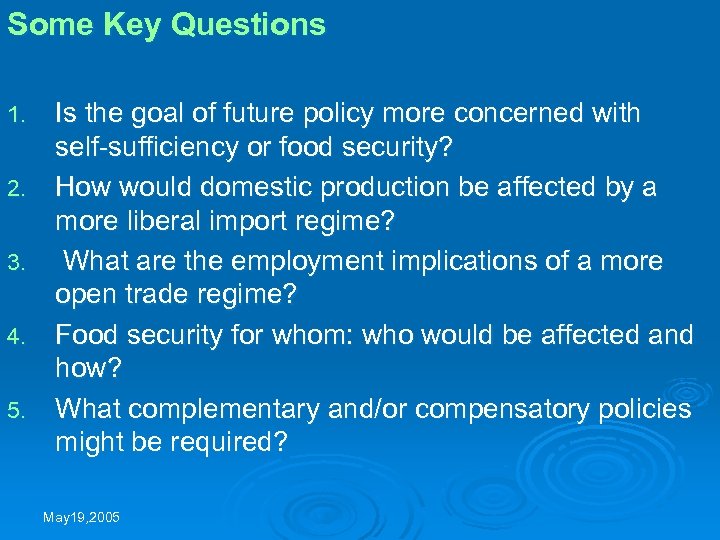 Some Key Questions

1. Is the goal of future policy more concerned with self-sufficiency or food security?
2. How would domestic production be affected by a more liberal import regime?
3. What are the employment implications of a more open trade regime?
4. Food security for whom: who would be affected and how?
5. What complementary and/or compensatory policies might be required?

May19,2005